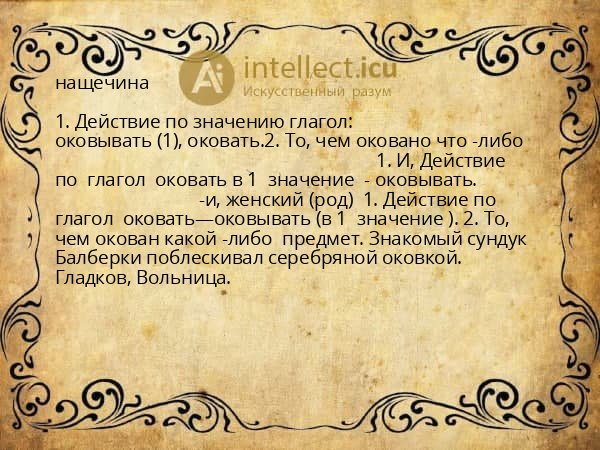 Ai intellect.icu
Искусственный разум

нащечина

1. Действие по значению глагол: оковывать (1), оковать.2. То, чем оковано что -либо 1. И, Действие по глагол оковать в 1 значение - оковывать. -и, женский (род) 1. Действие по глагол оковать—оковывать (в 1 значение ). 2. То, чем окован какой -либо предмет. Знакомый сундук Балберки поблескивал серебряной оковкой. Гладков, Вольница.